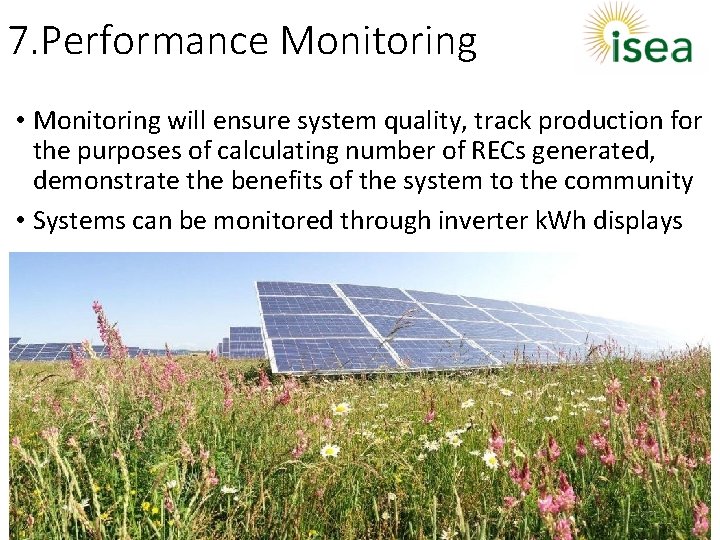 7.Performance Monitoring

isea

• Monitoring will ensure system quality, track production for the purposes of calculating number of RECs generated, demonstrate the benefits of the system to the community

• Systems can be monitored through inverter kWh displays